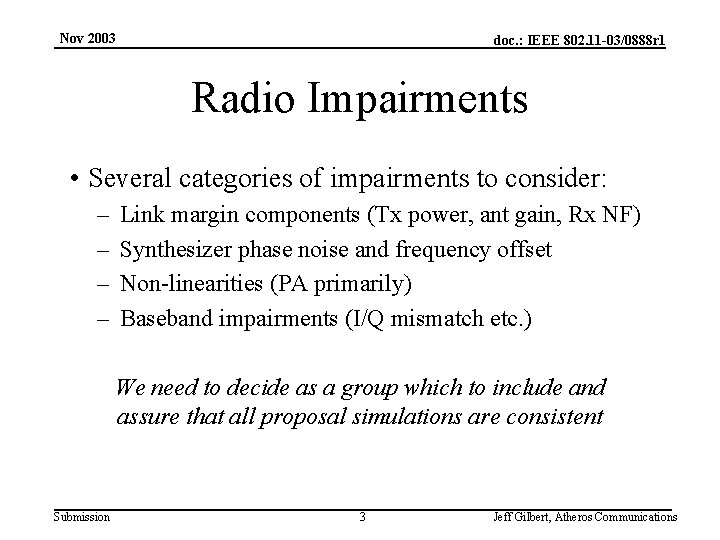 Nov 2003

doc.: IEEE 802.11-03/0888r1

Radio Impairments

• Several categories of impairments to consider:
– Link margin components (Tx power, ant gain, Rx NF)
– Synthesizer phase noise and frequency offset
– Non-linearities (PA primarily)
– Baseband impairments (I/Q mismatch etc.)

We need to decide as a group which to include and assure that all proposal simulations are consistent

Submission

3

Jeff Gilbert, Atheros Communications